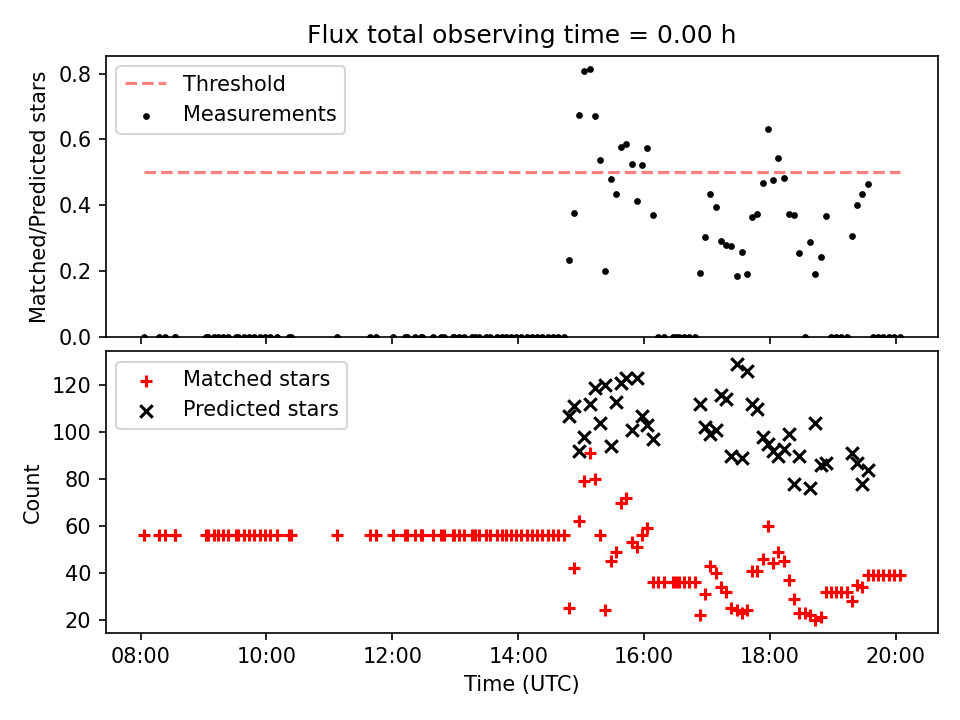 Flux total observing time = 0.00 h

Threshold
Measurements

Matched/Predicted stars

0.8
0.6
0.4
0.2
0.0

Matched stars
Predicted stars

Count

120
100
80
60
40
20

08:00
10:00
12:00
14:00
16:00
18:00
20:00

Time (UTC)